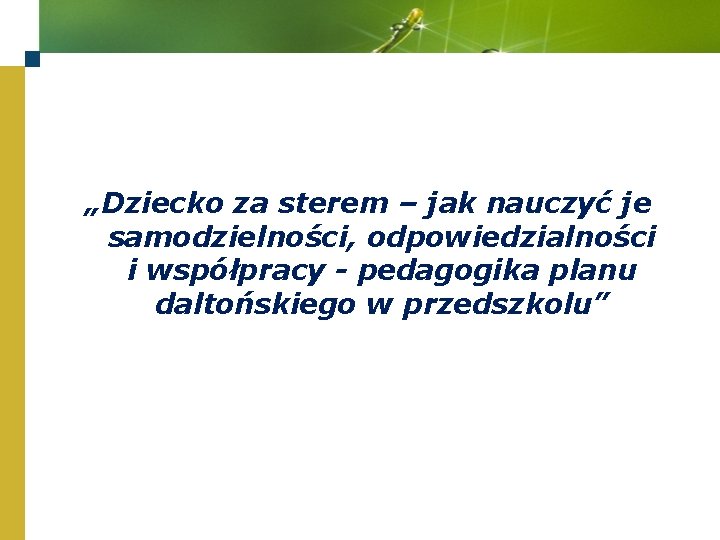 „Dziecko za sterem – jak nauczyć je samodzielności, odpowiedzialności i współpracy - pedagogika planu daltońskiego w przedszkolu”